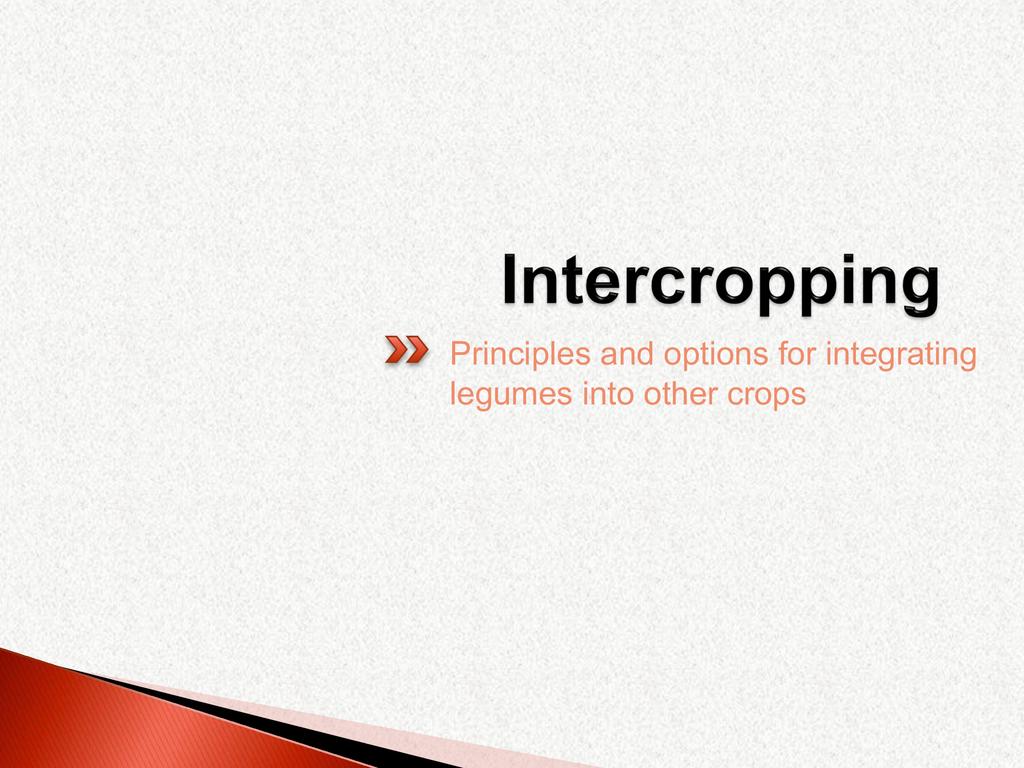 Intercropping

Principles and options for integrating legumes into other crops